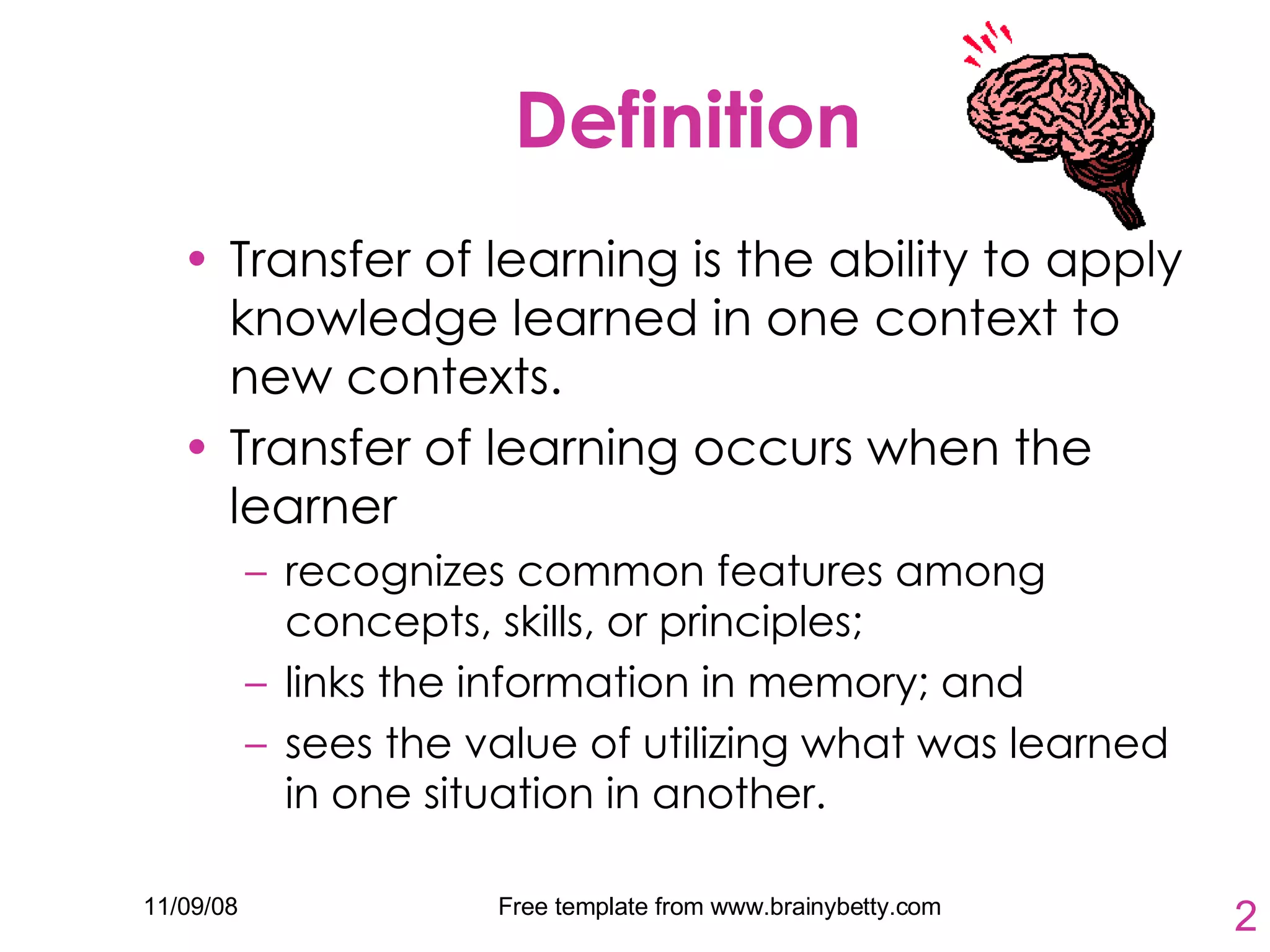 Definition

• Transfer of learning is the ability to apply knowledge learned in one context to new contexts.

• Transfer of learning occurs when the learner

– recognizes common features among concepts, skills, or principles;

– links the information in memory; and

– sees the value of utilizing what was learned in one situation in another.

11/09/08

Free template from www.brainybetty.com

2